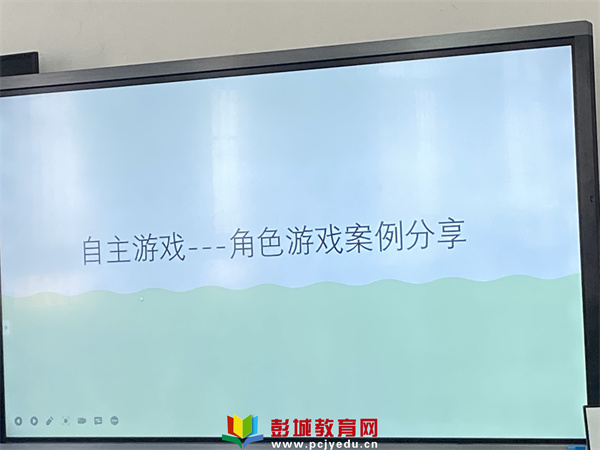 自主游戏---角色游戏案例分享

彭城教育网
www.pcjyedu.cn